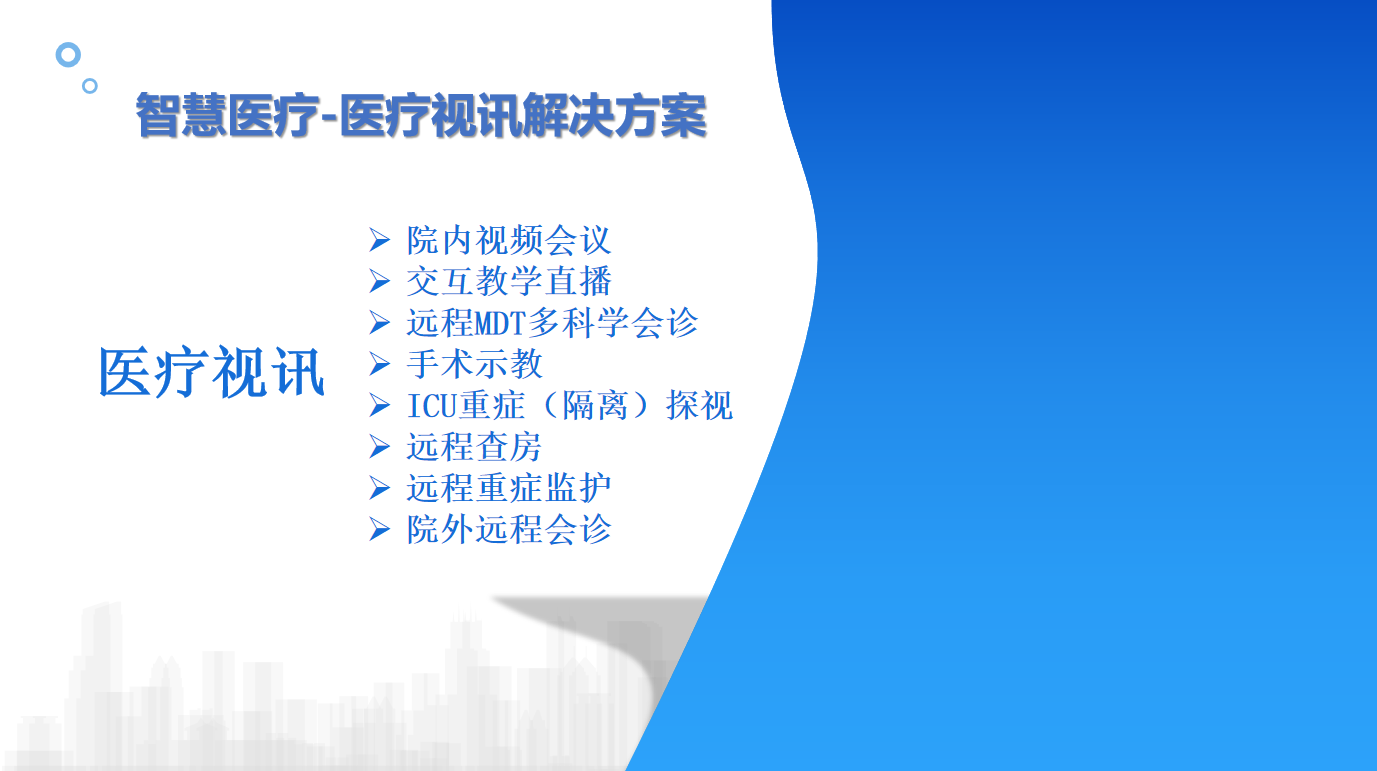 智慧医疗-医疗视讯解决方案

医疗视讯

➢ 院内视频会议
➢ 交互教学直播
➢ 远程MDT多科学会诊
➢ 手术示教
➢ ICU重症（隔离）探视
➢ 远程查房
➢ 远程重症监护
➢ 院外远程会诊